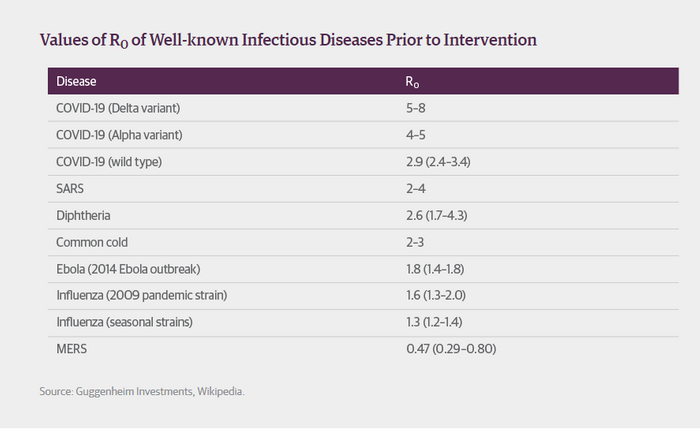 Values of $R_0$ of Well-known Infectious Diseases Prior to Intervention

| Disease | $R_0$ |
|---|---|
| COVID-19 (Delta variant) | 5–8 |
| COVID-19 (Alpha variant) | 4–5 |
| COVID-19 (wild type) | 2.9 (2.4–3.4) |
| SARS | 2–4 |
| Diphtheria | 2.6 (1.7–4.3) |
| Common cold | 2–3 |
| Ebola (2014 Ebola outbreak) | 1.8 (1.4–1.8) |
| Influenza (2009 pandemic strain) | 1.6 (1.3–2.0) |
| Influenza (seasonal strains) | 1.3 (1.2–1.4) |
| MERS | 0.47 (0.29–0.80) |

Source: Guggenheim Investments, Wikipedia.